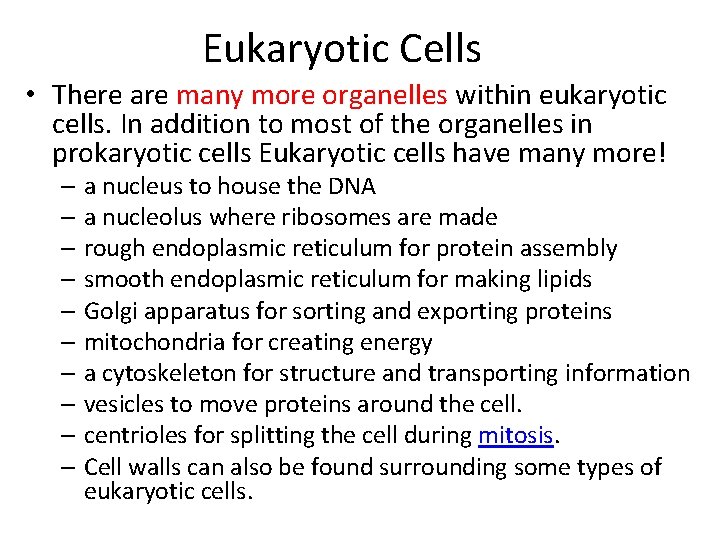 Eukaryotic Cells

• There are many more organelles within eukaryotic cells. In addition to most of the organelles in prokaryotic cells Eukaryotic cells have many more!
– a nucleus to house the DNA
– a nucleolus where ribosomes are made
– rough endoplasmic reticulum for protein assembly
– smooth endoplasmic reticulum for making lipids
– Golgi apparatus for sorting and exporting proteins
– mitochondria for creating energy
– a cytoskeleton for structure and transporting information
– vesicles to move proteins around the cell.
– centrioles for splitting the cell during mitosis.
– Cell walls can also be found surrounding some types of eukaryotic cells.